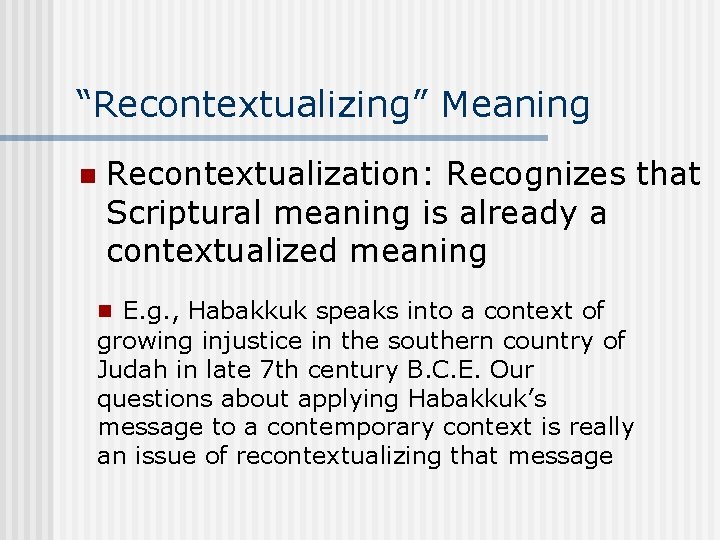 “Recontextualizing” Meaning

Recontextualization: Recognizes that Scriptural meaning is already a contextualized meaning

E.g., Habakkuk speaks into a context of growing injustice in the southern country of Judah in late 7th century B.C.E. Our questions about applying Habakkuk’s message to a contemporary context is really an issue of recontextualizing that message